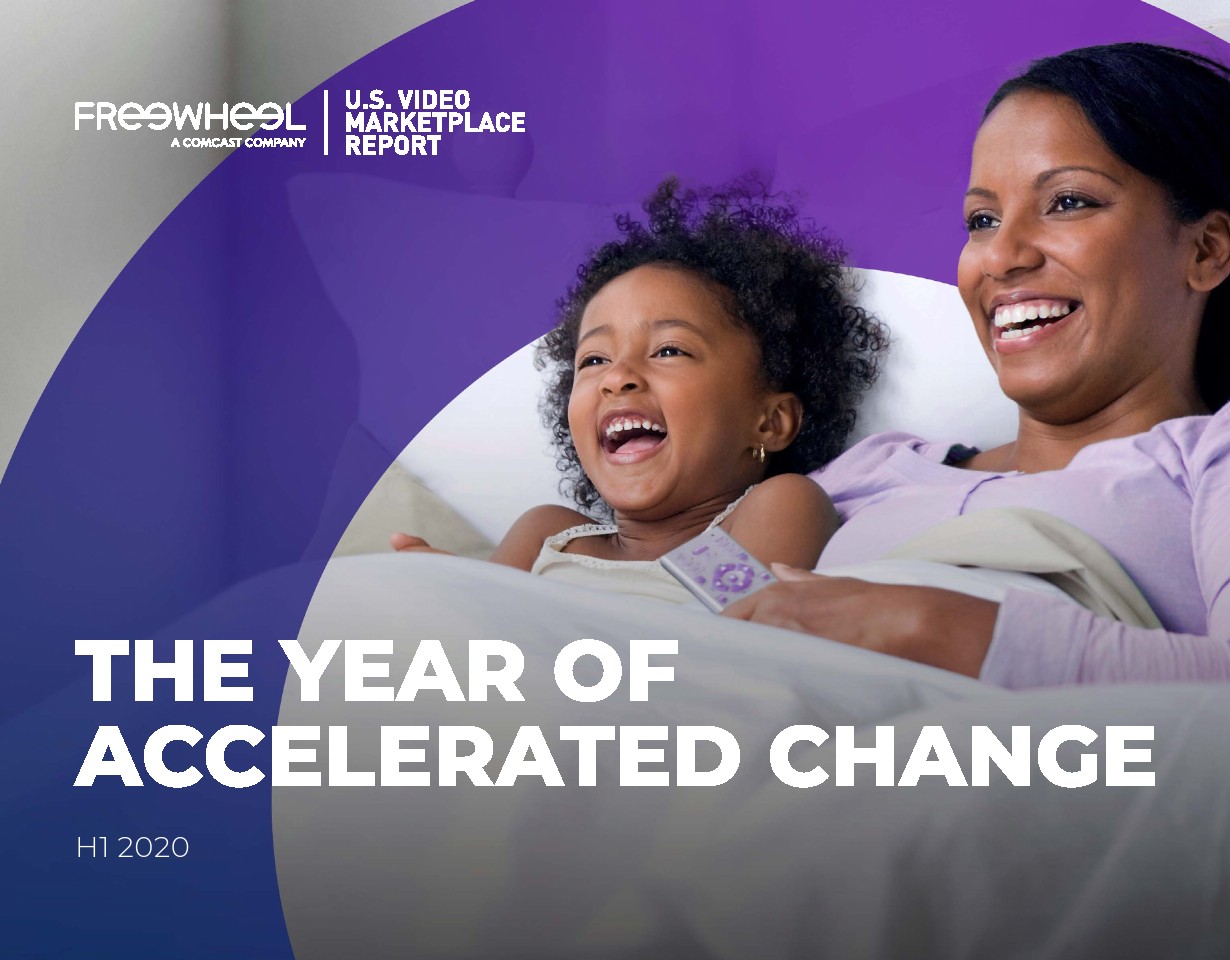 FREEWHEEL
A COMCAST COMPANY

U.S. VIDEO MARKETPLACE REPORT

THE YEAR OF ACCELERATED CHANGE

H1 2020